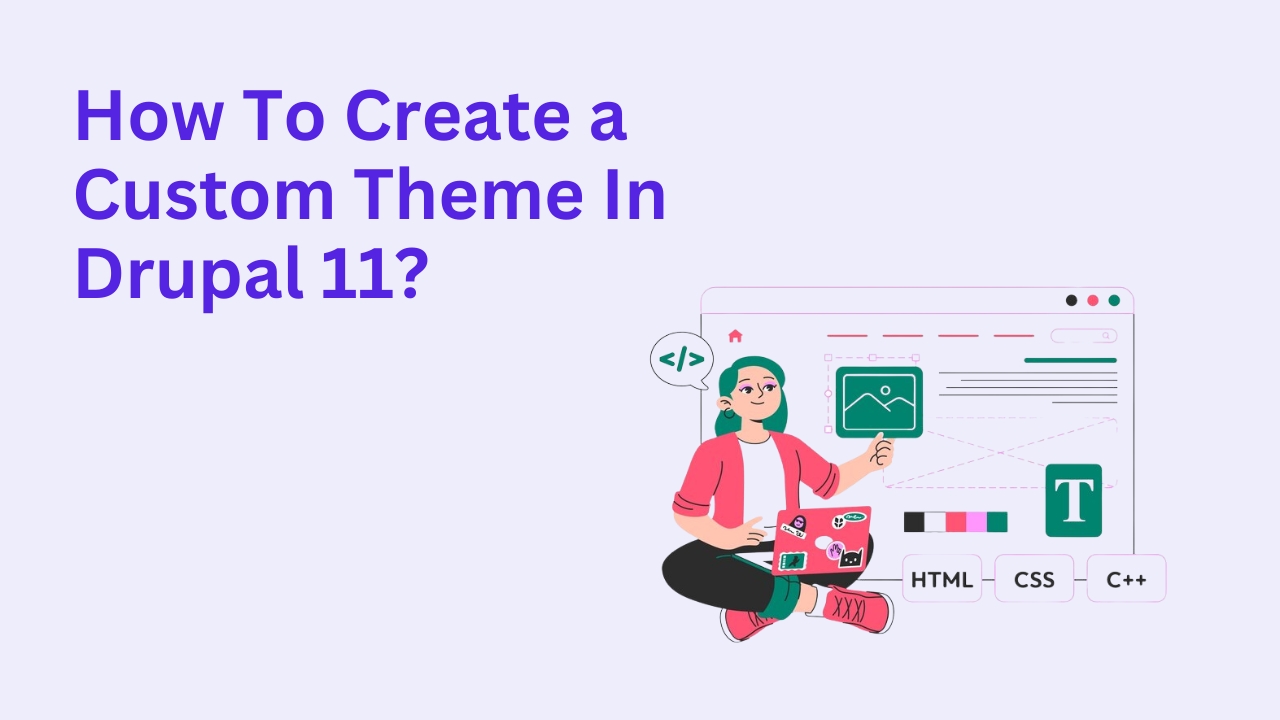 How To Create a Custom Theme In Drupal 11?

</>

T

HTML

CSS

C++